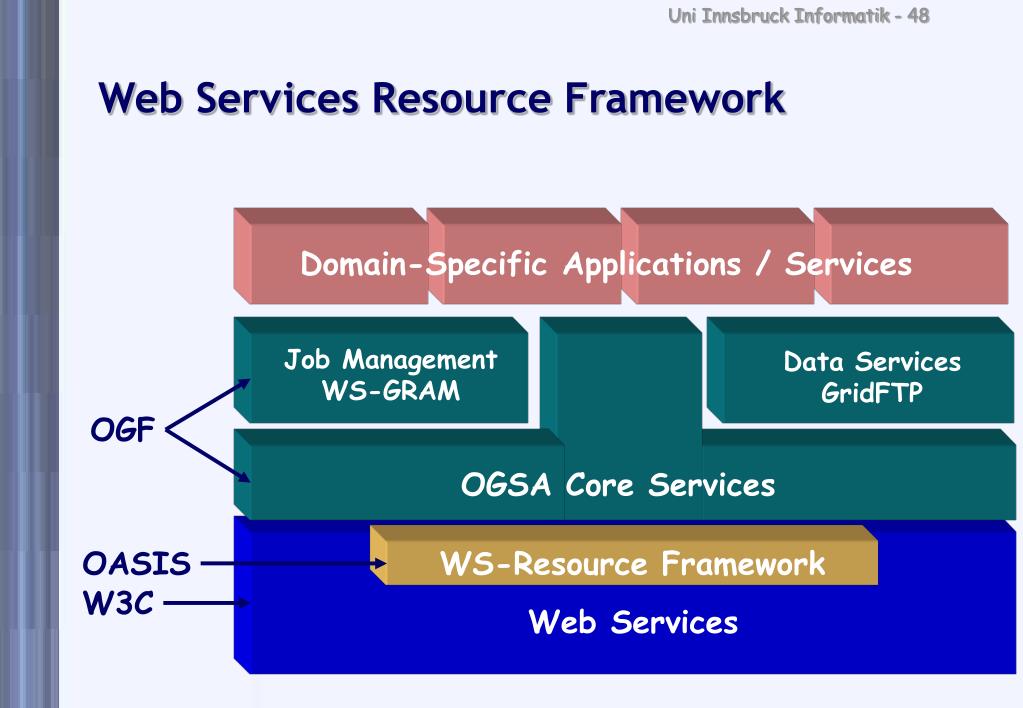 Uni Innsbruck Informatik - 48

Web Services Resource Framework

Domain-Specific Applications / Services

Job Management
WS-GRAM

Data Services
GridFTP

OGF

OGSA Core Services

OASIS

WS-Resource Framework

W3C

Web Services